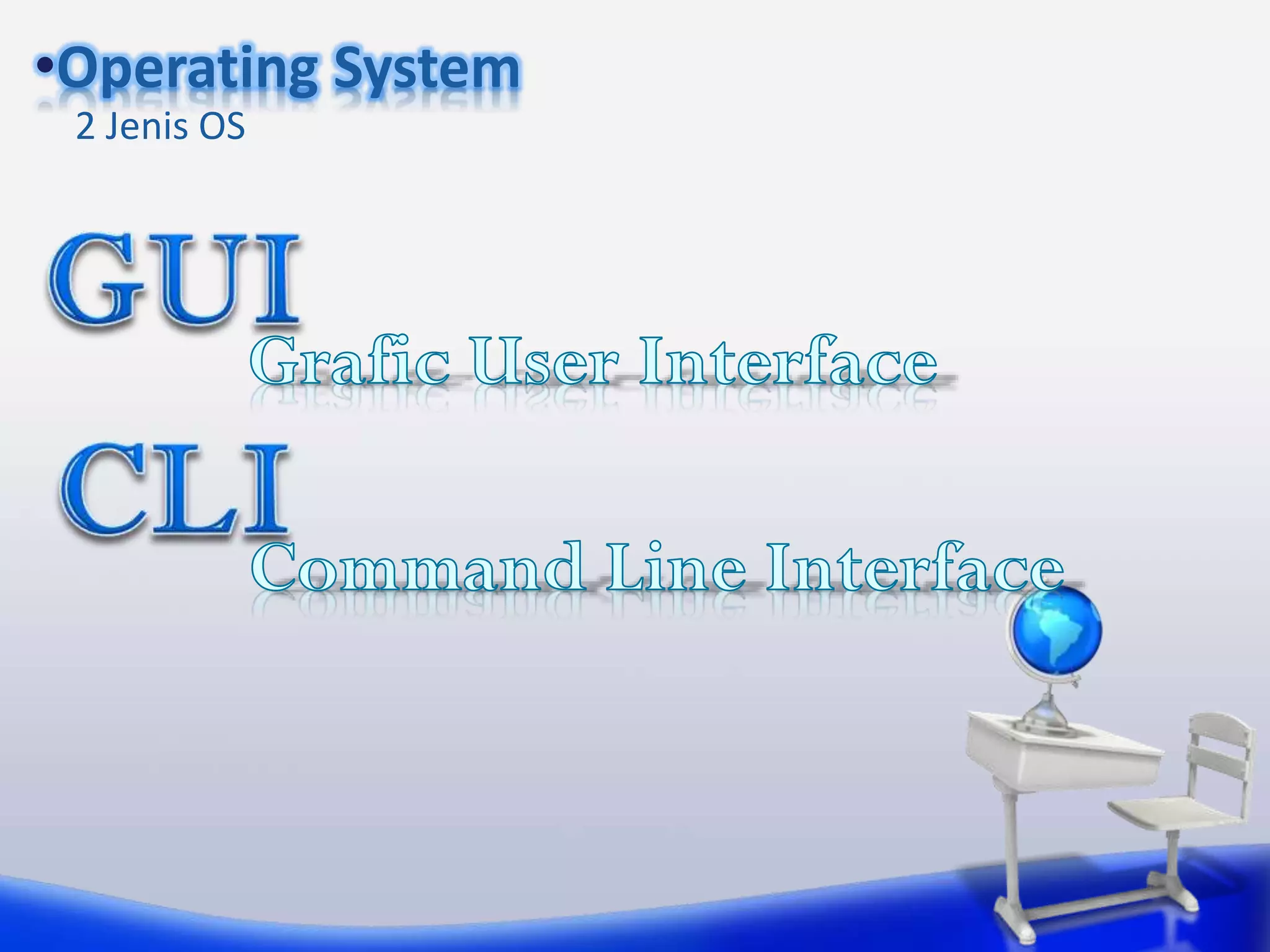 •Operating System
2 Jenis OS

GUI
Grafic User Interface

CLI
Command Line Interface